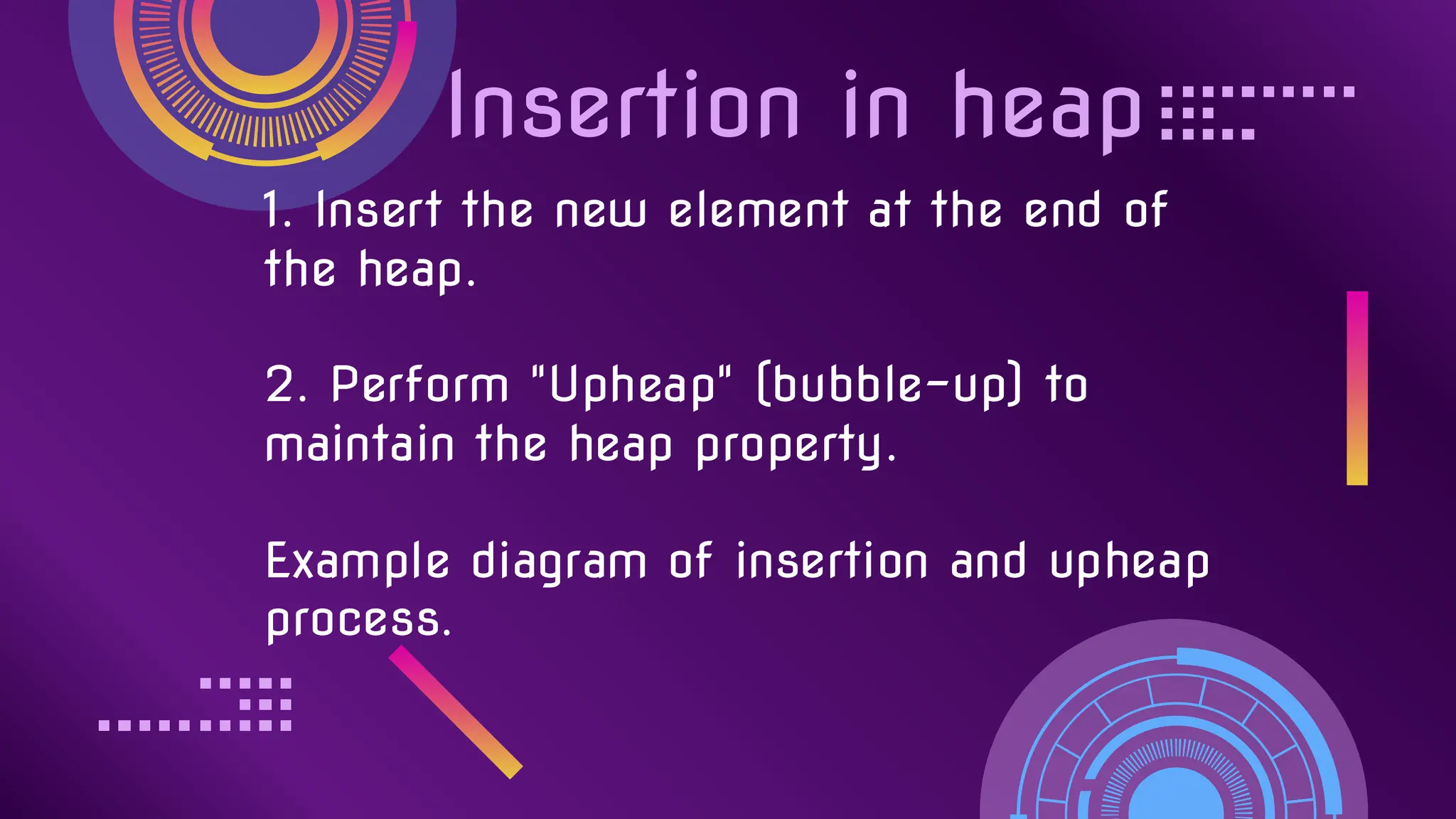 Insertion in heap

1. Insert the new element at the end of the heap.

2. Perform "Upheap" (bubble-up) to maintain the heap property.

Example diagram of insertion and upheap process.